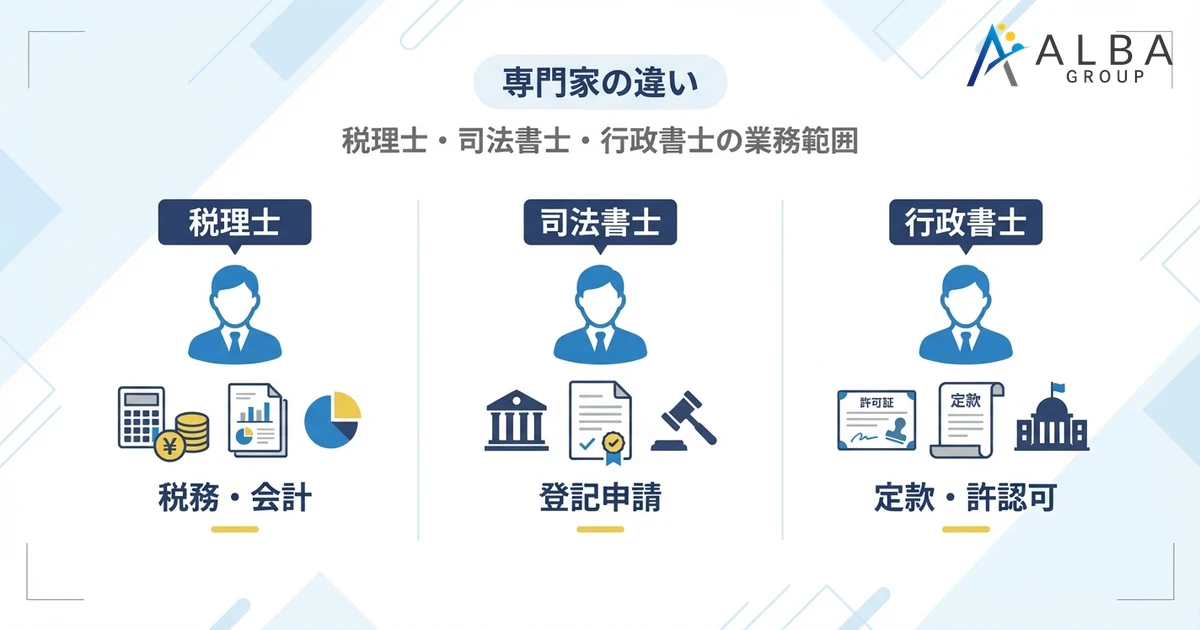 ALBA GROUP

専門家の違い

税理士・司法書士・行政書士の業務範囲

税理士

¥

税務・会計

司法書士

登記申請

行政書士

許可証

定款

定款・許認可